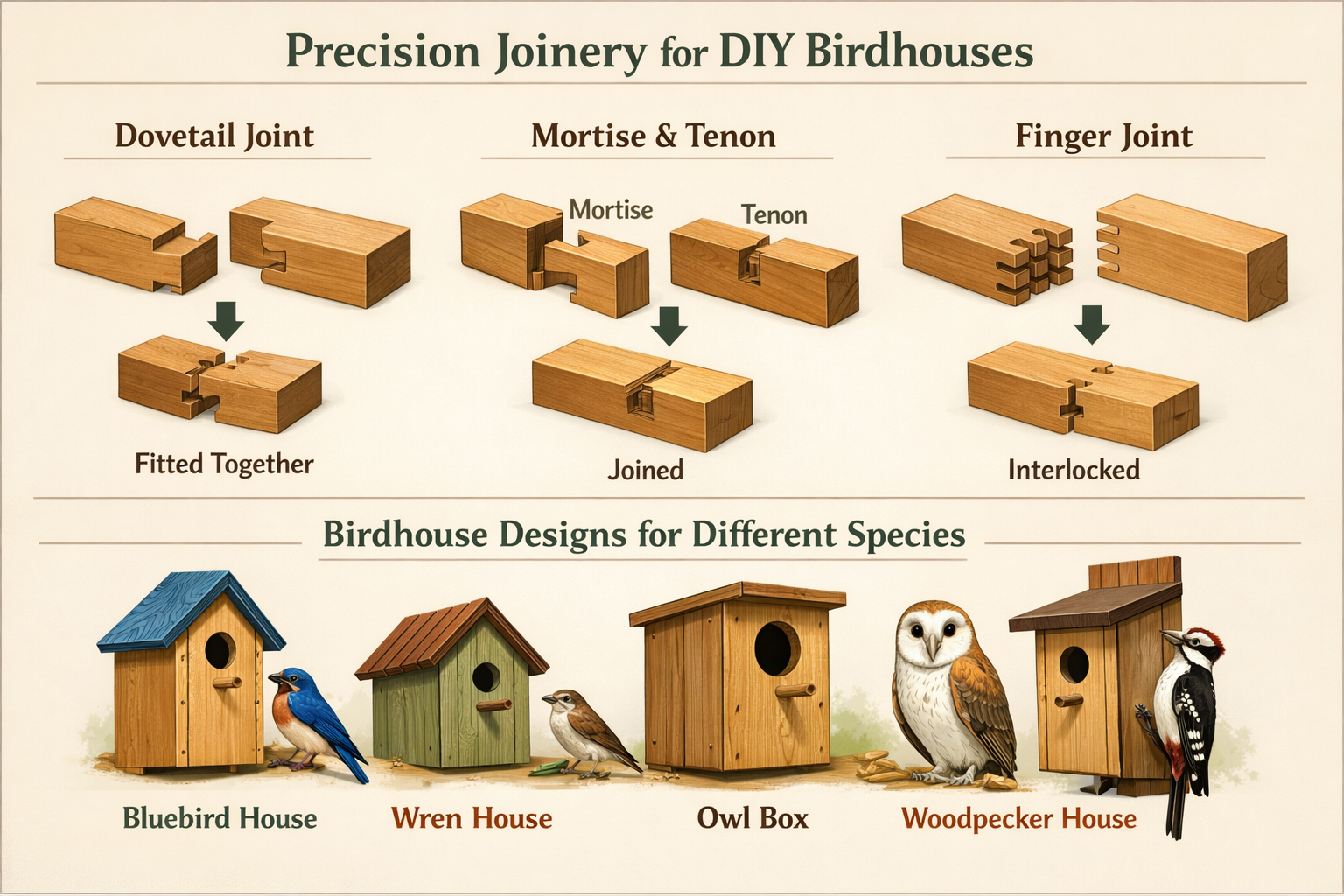 Precision Joinery for DIY Birdhouses

Dovetail Joint

Fitted Together

Mortise & Tenon

Mortise

Tenon

Joined

Finger Joint

Interlocked

Birdhouse Designs for Different Species

Bluebird House

Wren House

Owl Box

Woodpecker House